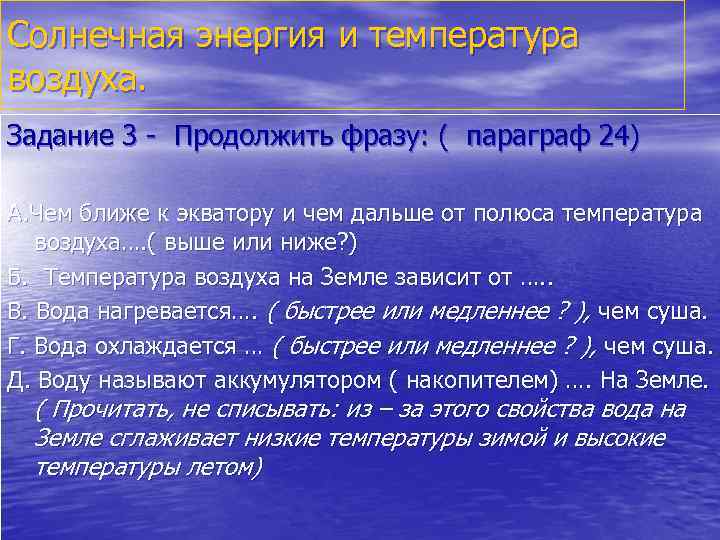 Солнечная энергия и температура воздуха.

Задание 3 - Продолжить фразу: ( параграф 24)

А.Чем ближе к экватору и чем дальше от полюса температура воздуха….( выше или ниже?)

Б. Температура воздуха на Земле зависит от …..

В. Вода нагревается…. ( быстрее или медленнее ? ), чем суша.

Г. Вода охлаждается … ( быстрее или медленнее ? ), чем суша.

Д. Воду называют аккумулятором ( накопителем) …. На Земле. ( Прочитать, не списывать: из – за этого свойства вода на Земле сглаживает низкие температуры зимой и высокие температуры летом)